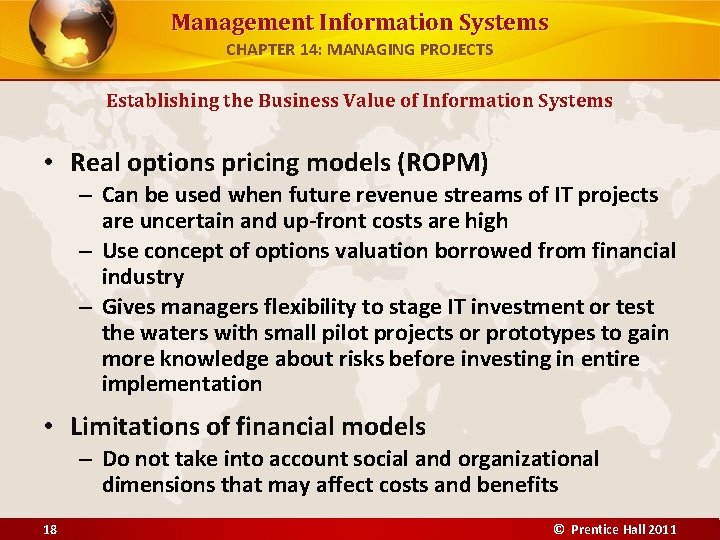 Management Information Systems
CHAPTER 14: MANAGING PROJECTS

Establishing the Business Value of Information Systems

• Real options pricing models (ROPM)
– Can be used when future revenue streams of IT projects are uncertain and up-front costs are high
– Use concept of options valuation borrowed from financial industry
– Gives managers flexibility to stage IT investment or test the waters with small pilot projects or prototypes to gain more knowledge about risks before investing in entire implementation

• Limitations of financial models
– Do not take into account social and organizational dimensions that may affect costs and benefits

18

© Prentice Hall 2011